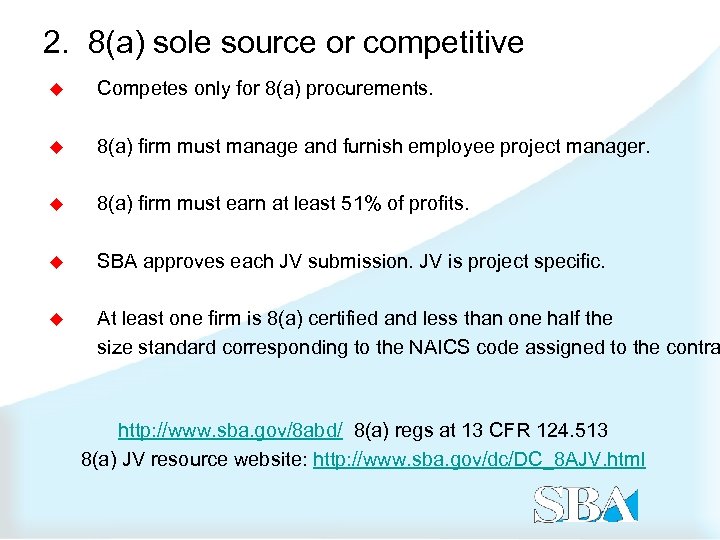 2. 8(a) sole source or competitive

Competes only for 8(a) procurements.

8(a) firm must manage and furnish employee project manager.

8(a) firm must earn at least 51% of profits.

SBA approves each JV submission. JV is project specific.

At least one firm is 8(a) certified and less than one half the size standard corresponding to the NAICS code assigned to the contra

http://www.sba.gov/8abd/ 8(a) regs at 13 CFR 124.513
8(a) JV resource website: http://www.sba.gov/dc/DC_8AJV.html

SBA